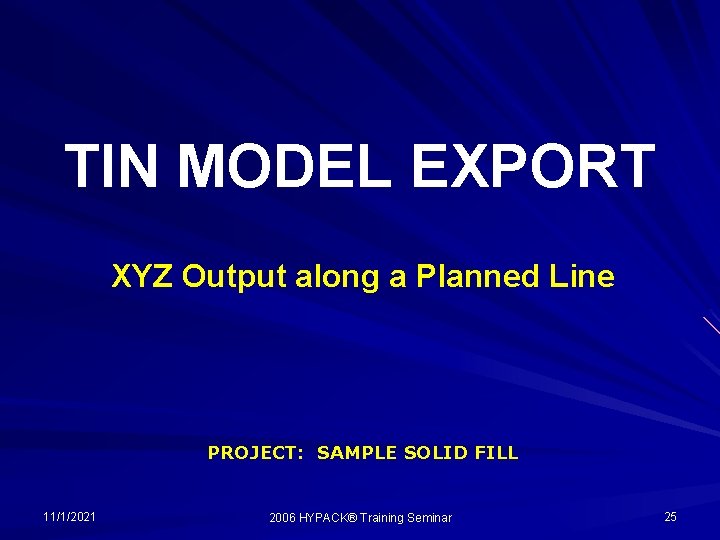 TIN MODEL EXPORT

XYZ Output along a Planned Line

PROJECT: SAMPLE SOLID FILL

11/1/2021

2006 HYPACK® Training Seminar

25